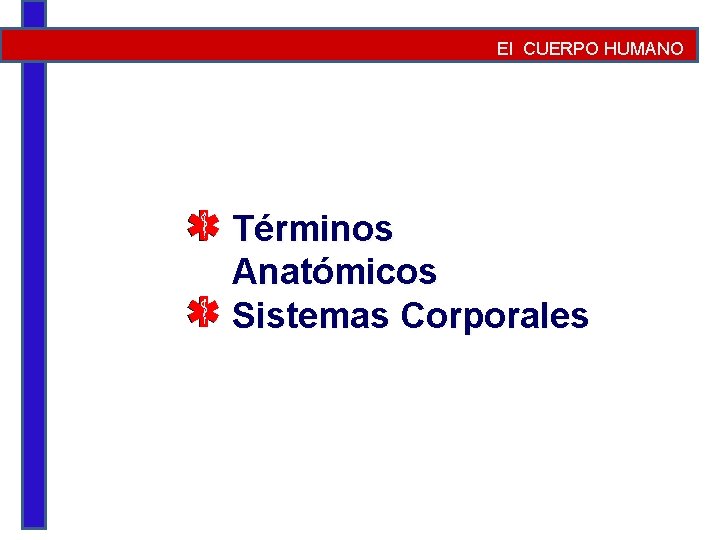 El CUERPO HUMANO

Términos Anatómicos
Sistemas Corporales